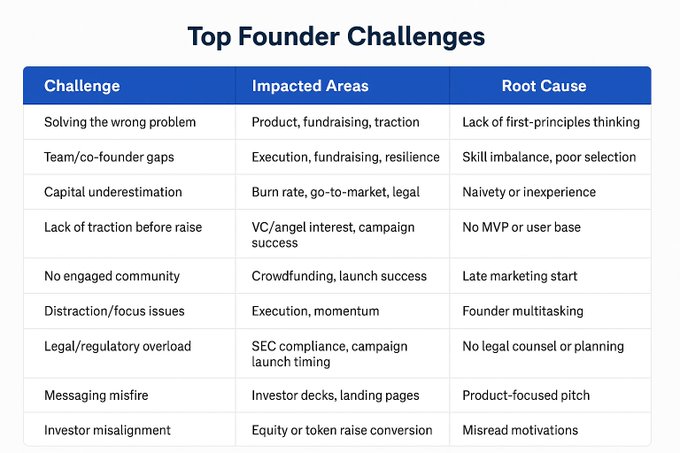 Top Founder Challenges

| Challenge | Impacted Areas | Root Cause |
|---|---|---|
| Solving the wrong problem | Product, fundraising, traction | Lack of first-principles thinking |
| Team/co-founder gaps | Execution, fundraising, resilience | Skill imbalance, poor selection |
| Capital underestimation | Burn rate, go-to-market, legal | Naivety or inexperience |
| Lack of traction before raise | VC/angel interest, campaign success | No MVP or user base |
| No engaged community | Crowdfunding, launch success | Late marketing start |
| Distraction/focus issues | Execution, momentum | Founder multitasking |
| Legal/regulatory overload | SEC compliance, campaign launch timing | No legal counsel or planning |
| Messaging misfire | Investor decks, landing pages | Product-focused pitch |
| Investor misalignment | Equity or token raise conversion | Misread motivations |